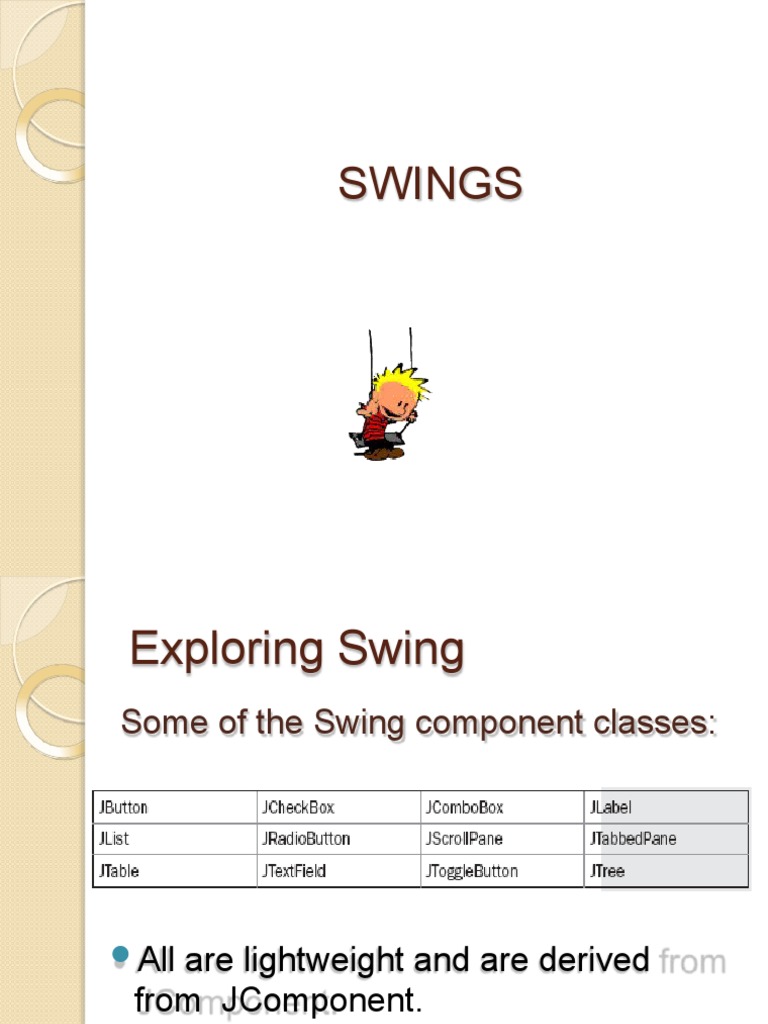 SWINGS

Exploring Swing

Some of the Swing component classes:

| JButton | JCheckBox | JComboBox | JLabel |
|---|---|---|---|
| JList | JRadioButton | JScrollPane | JTabbedPane |
| JTable | JTextField | JToggleButton | JTree |

All are lightweight and are derived from JComponent.